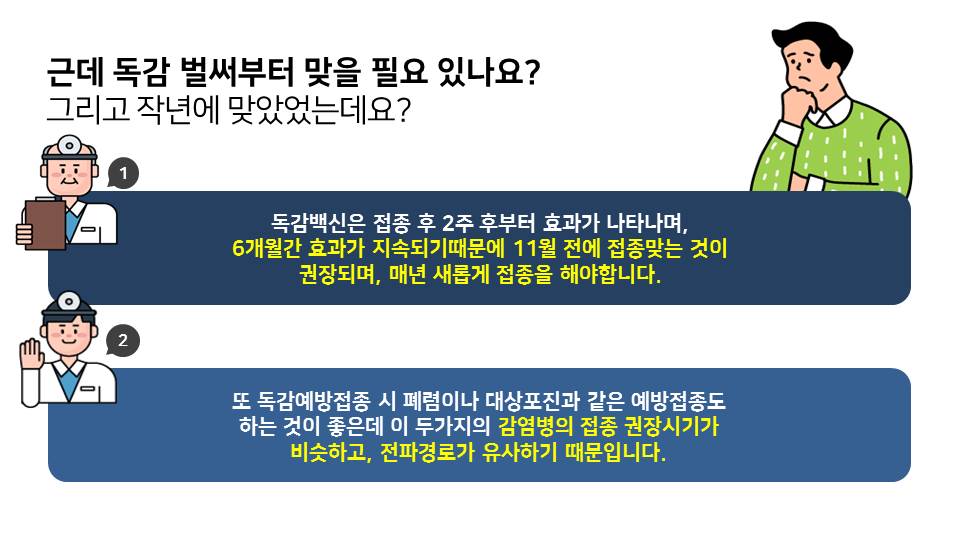 근데 독감 벌써부터 맞을 필요 있나요?
그리고 작년에 맞았었는데요?

1

독감백신은 접종 후 2주 후부터 효과가 나타나며, 6개월간 효과가 지속되기때문에 11월 전에 접종맞는 것이 권장되며, 매년 새롭게 접종을 해야합니다.

2

또 독감예방접종 시 폐렴이나 대상포진과 같은 예방접종도 하는 것이 좋은데 이 두가지의 감염병의 접종 권장시기가 비슷하고, 전파경로가 유사하기 때문입니다.